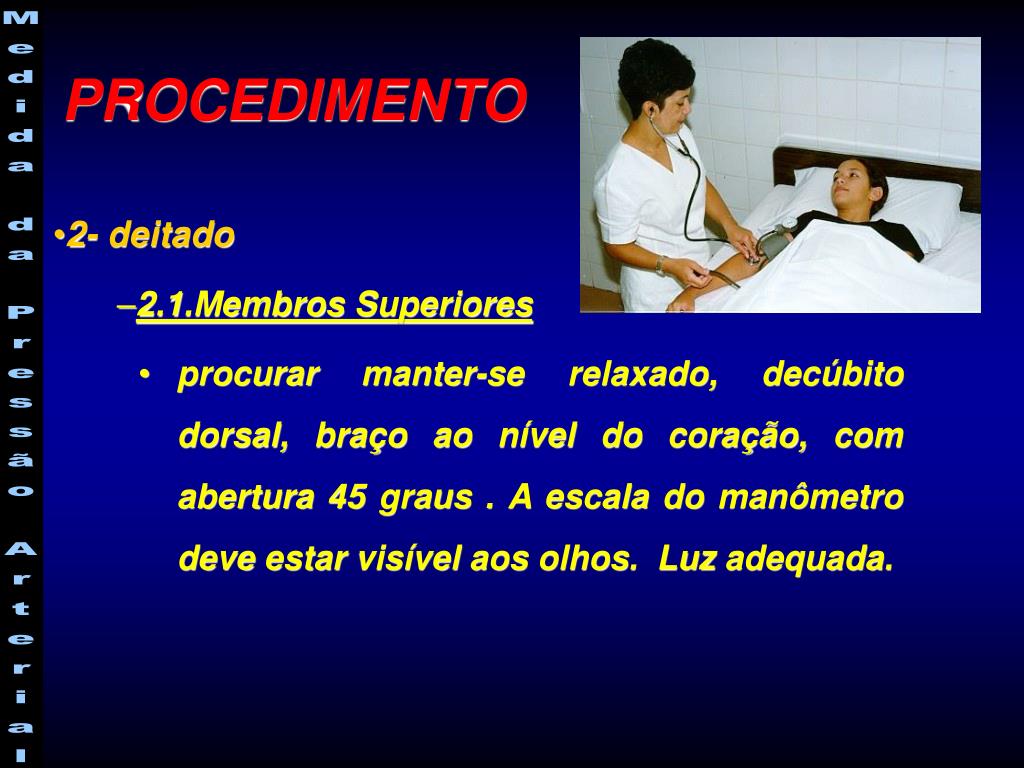 Medida da Pressão Arterial

PROCEDIMENTO

•2- deitado

–2.1.Membros Superiores

• procurar manter-se relaxado, decúbito dorsal, braço ao nível do coração, com abertura 45 graus . A escala do manômetro deve estar visível aos olhos. Luz adequada.